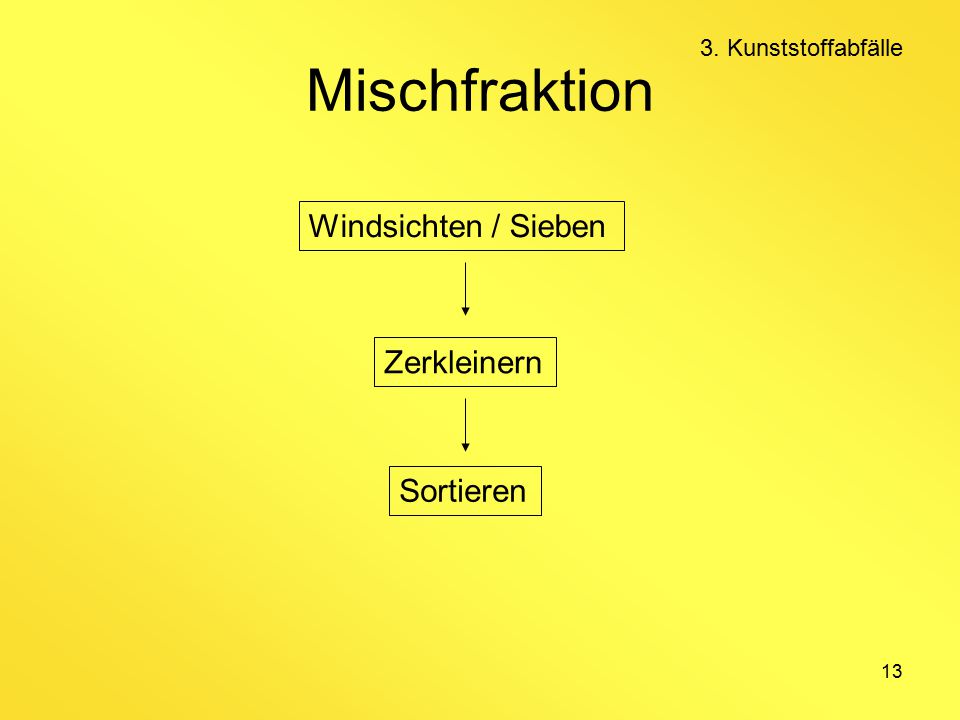 3. Kunststoffabfälle

Mischfraktion

Windsichten / Sieben

Zerkleinern

Sortieren

13